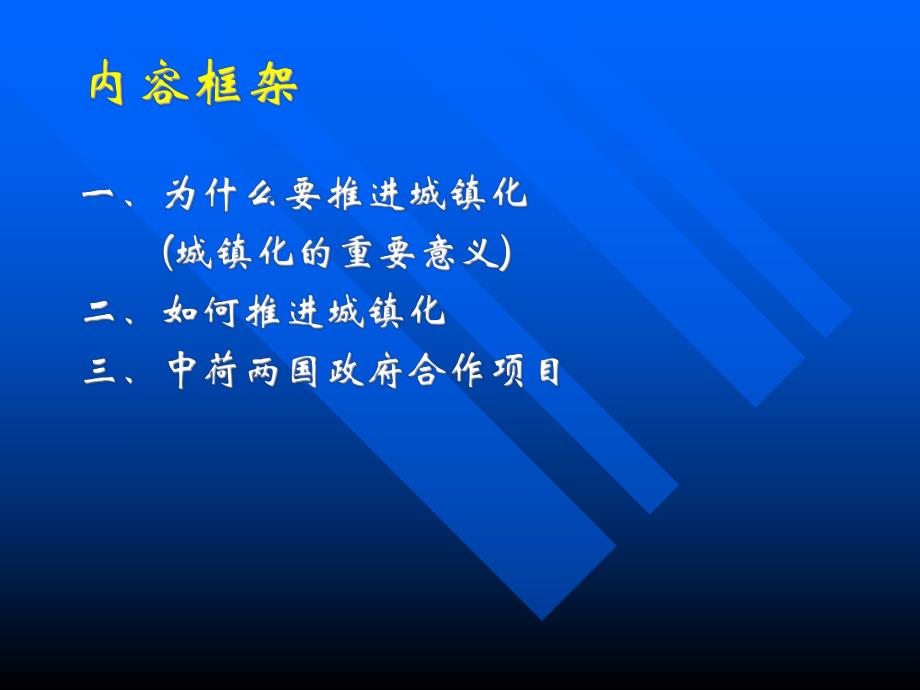 内容框架

一、为什么要推进城镇化
(城镇化的重要意义)
二、如何推进城镇化
三、中荷两国政府合作项目